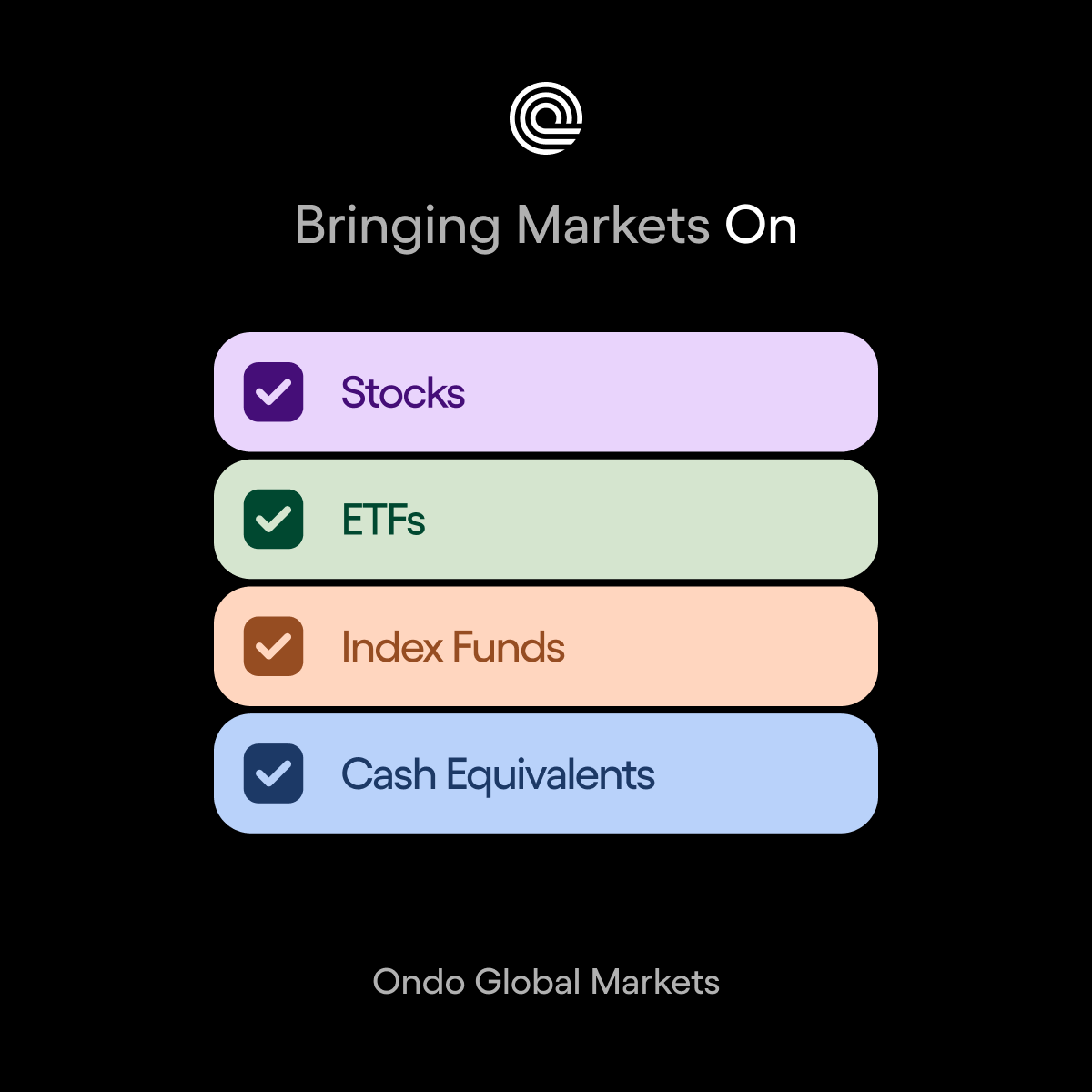 Bringing Markets On

Stocks

ETFs

Index Funds

Cash Equivalents

Ondo Global Markets